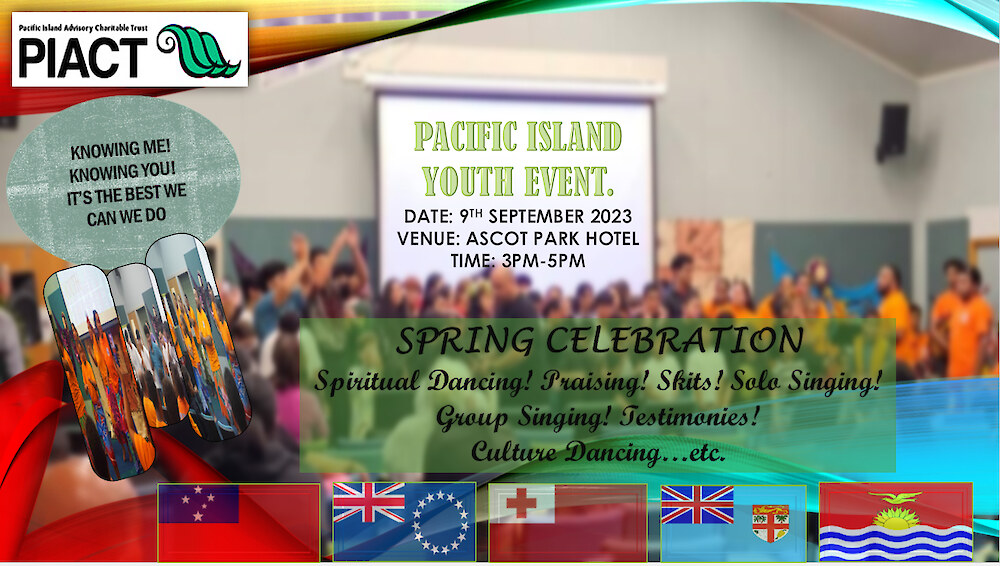 Pacific Island Advisory Charitable Trust
PIACT

KNOWING ME! KNOWING YOU! IT'S THE BEST WE CAN WE DO

PACIFIC ISLAND YOUTH EVENT.

DATE: 9TH SEPTEMBER 2023
VENUE: ASCOT PARK HOTEL
TIME: 3PM-5PM

SPRING CELEBRATION
Spiritual Dancing! Praising! Skits! Solo Singing! Group Singing! Testimonies! Culture Dancing…etc.